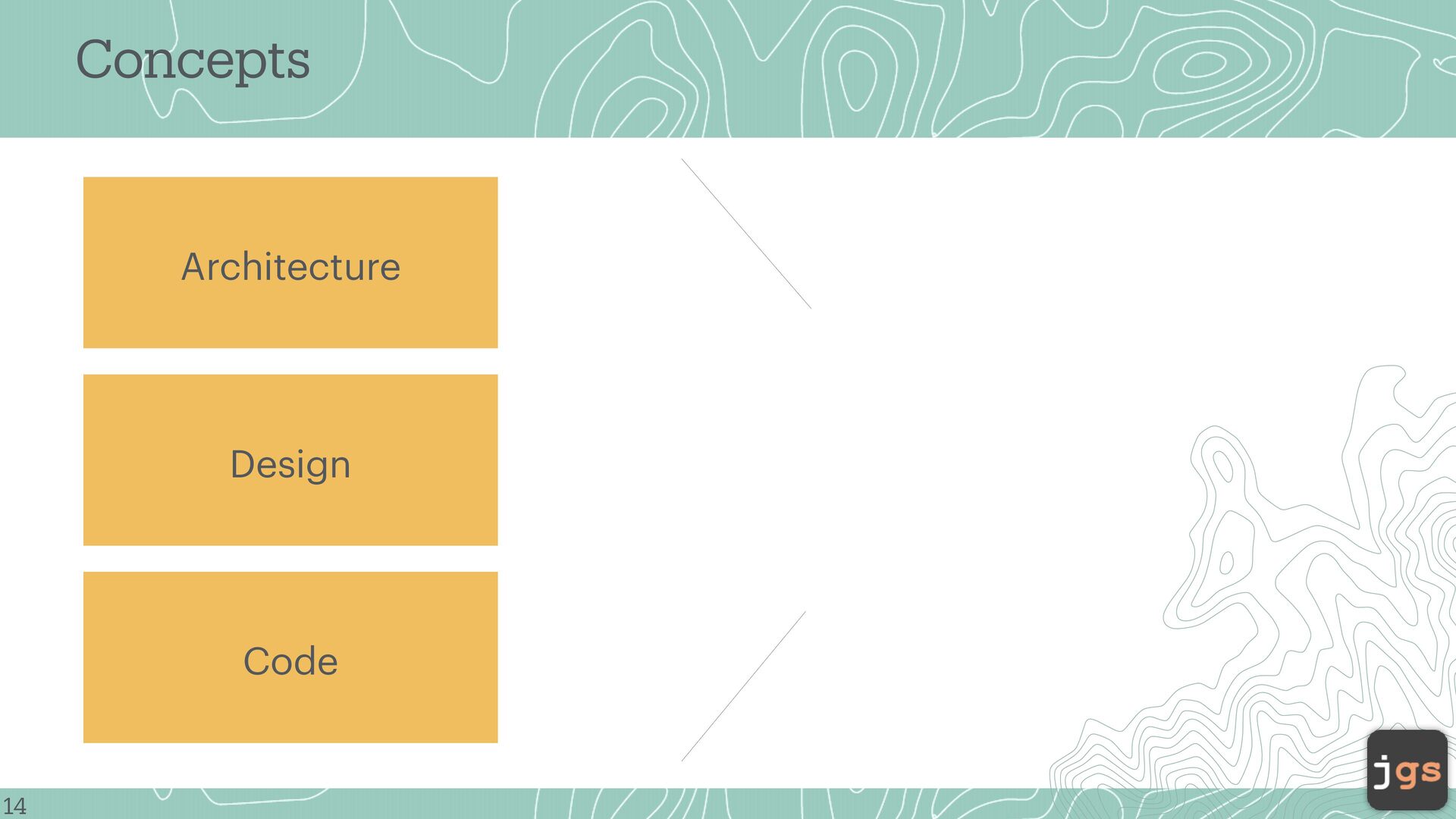 Concepts

Architecture

Design

Code

14

jgs